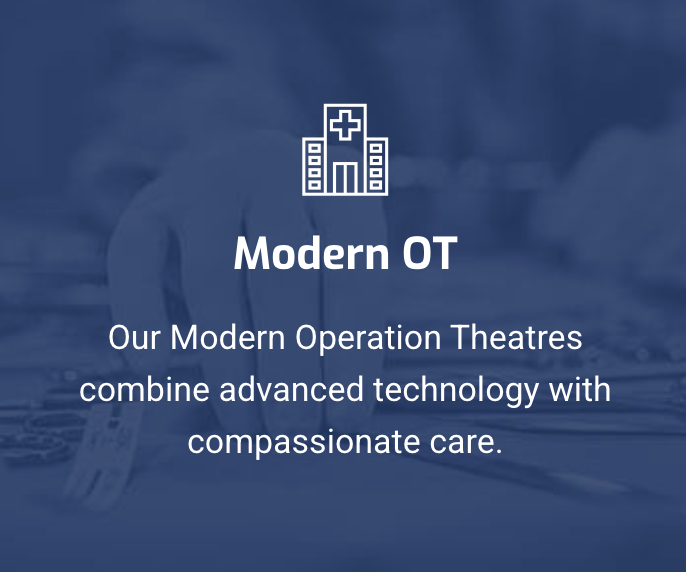 Modern OT

Our Modern Operation Theatres combine advanced technology with compassionate care.